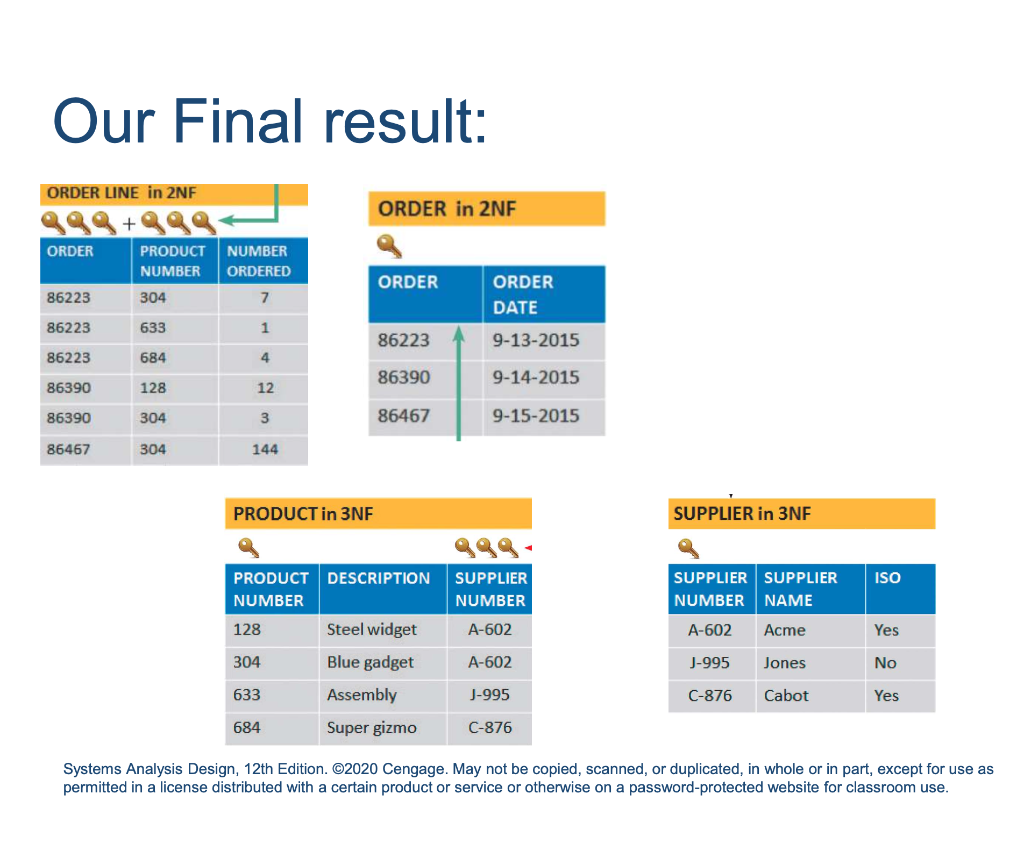 Our Final result:

ORDER LINE in 2NF

+

| ORDER | PRODUCT NUMBER | NUMBER ORDERED |
|---|---|---|
| 86223 | 304 | 7 |
| 86223 | 633 | 1 |
| 86223 | 684 | 4 |
| 86390 | 128 | 12 |
| 86390 | 304 | 3 |
| 86467 | 304 | 144 |

ORDER in 2NF

| ORDER | ORDER DATE |
|---|---|
| 86223 | 9-13-2015 |
| 86390 | 9-14-2015 |
| 86467 | 9-15-2015 |

PRODUCT in 3NF

| PRODUCT NUMBER | DESCRIPTION | SUPPLIER NUMBER |
|---|---|---|
| 128 | Steel widget | A-602 |
| 304 | Blue gadget | A-602 |
| 633 | Assembly | J-995 |
| 684 | Super gizmo | C-876 |

SUPPLIER in 3NF

| SUPPLIER NUMBER | SUPPLIER NAME | ISO |
|---|---|---|
| A-602 | Acme | Yes |
| J-995 | Jones | No |
| C-876 | Cabot | Yes |

Systems Analysis Design, 12th Edition. ©2020 Cengage. May not be copied, scanned, or duplicated, in whole or in part, except for use as permitted in a license distributed with a certain product or service or otherwise on a password-protected website for classroom use.